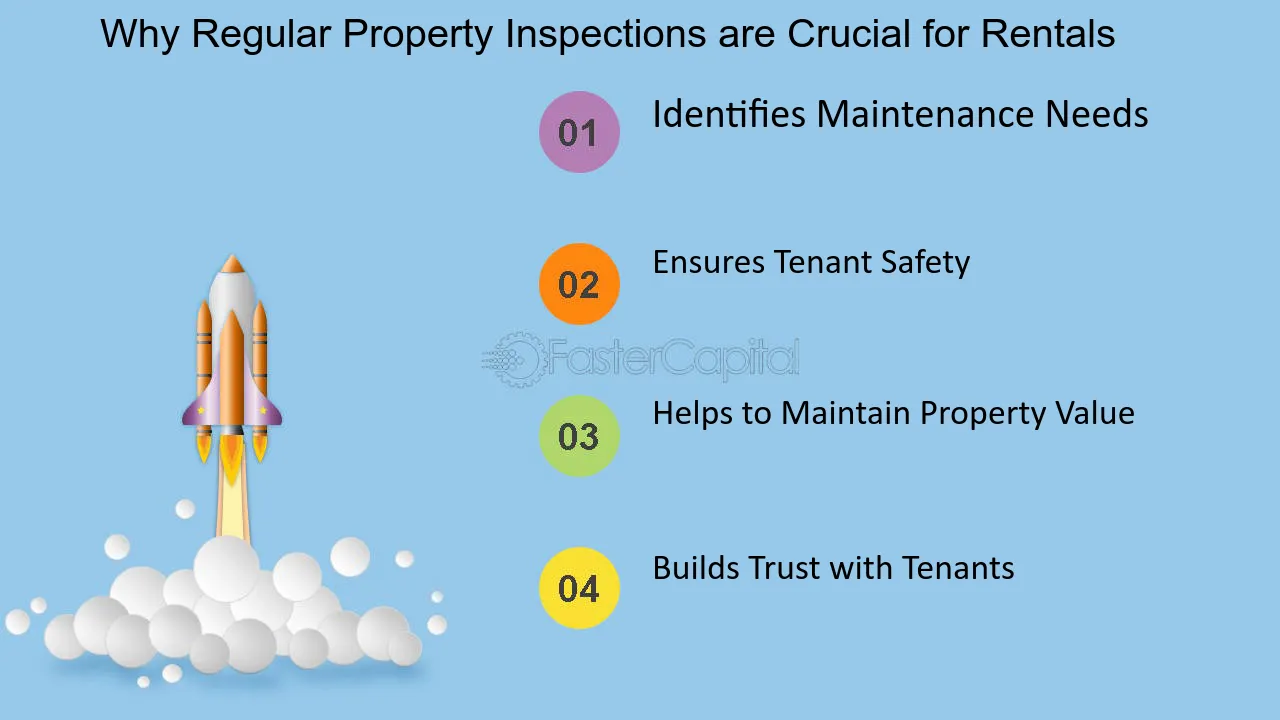 Why Regular Property Inspections are Crucial for Rentals

01
Identifies Maintenance Needs

02
Ensures Tenant Safety

03
Helps to Maintain Property Value

04
Builds Trust with Tenants

FasterCapital